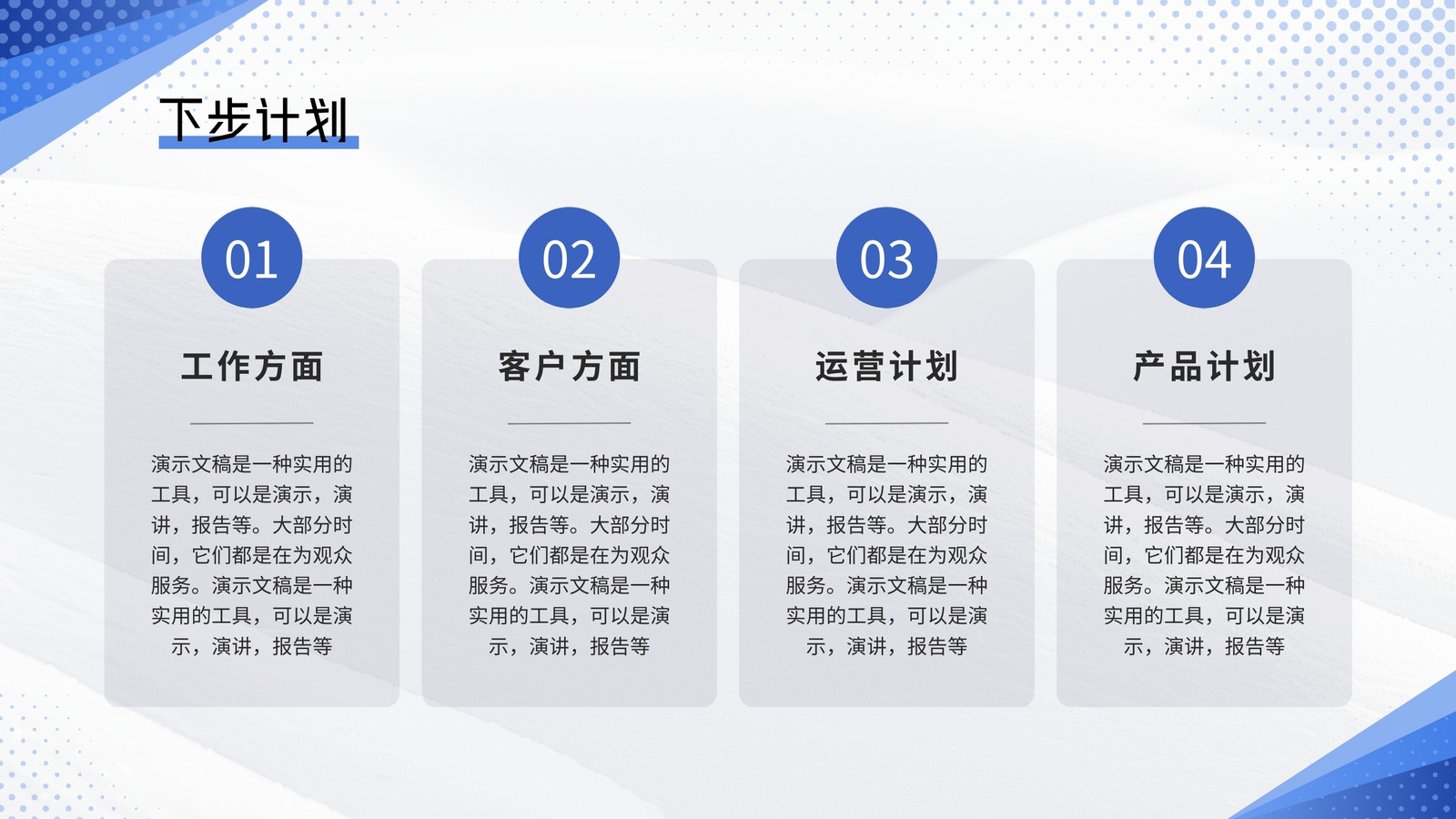 下步计划

01

工作方面

演示文稿是一种实用的工具，可以是演示，演讲，报告等。大部分时间，它们都是在为观众服务。演示文稿是一种实用的工具，可以是演示，演讲，报告等

02

客户方面

演示文稿是一种实用的工具，可以是演示，演讲，报告等。大部分时间，它们都是在为观众服务。演示文稿是一种实用的工具，可以是演示，演讲，报告等

03

运营计划

演示文稿是一种实用的工具，可以是演示，演讲，报告等。大部分时间，它们都是在为观众服务。演示文稿是一种实用的工具，可以是演示，演讲，报告等

04

产品计划

演示文稿是一种实用的工具，可以是演示，演讲，报告等。大部分时间，它们都是在为观众服务。演示文稿是一种实用的工具，可以是演示，演讲，报告等